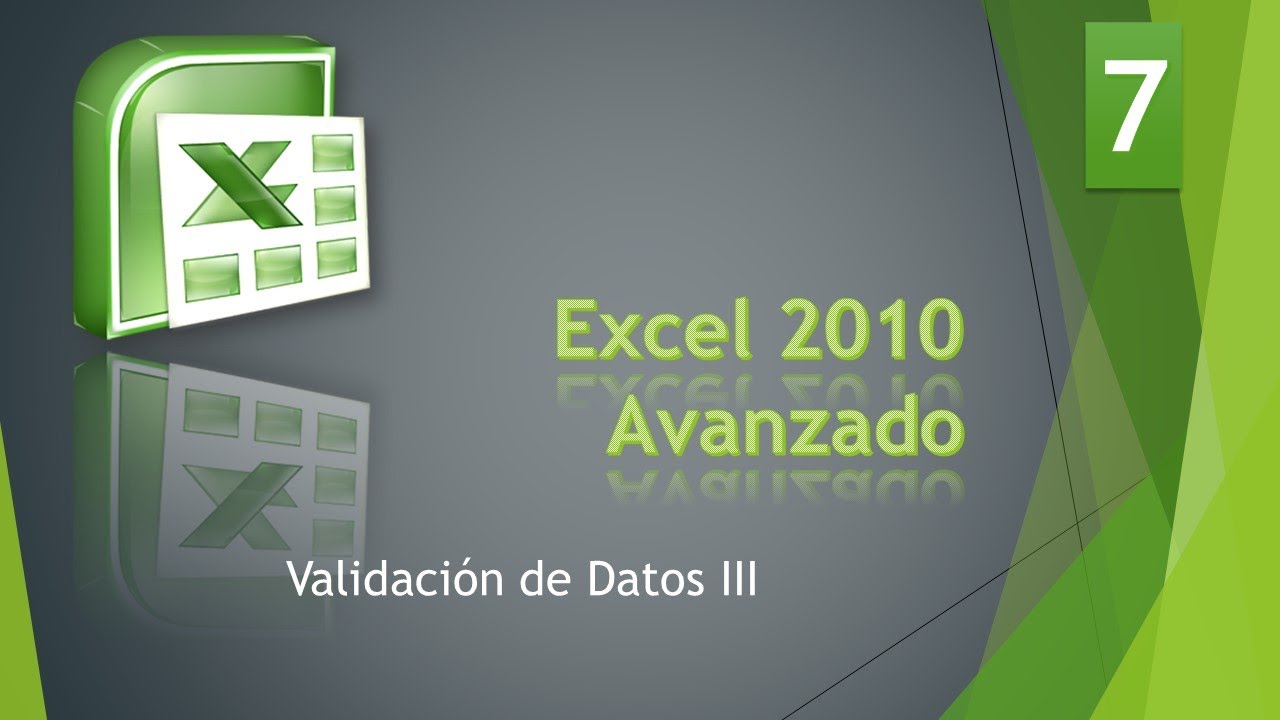 7

Excel 2010
Avanzado

Validación de Datos III